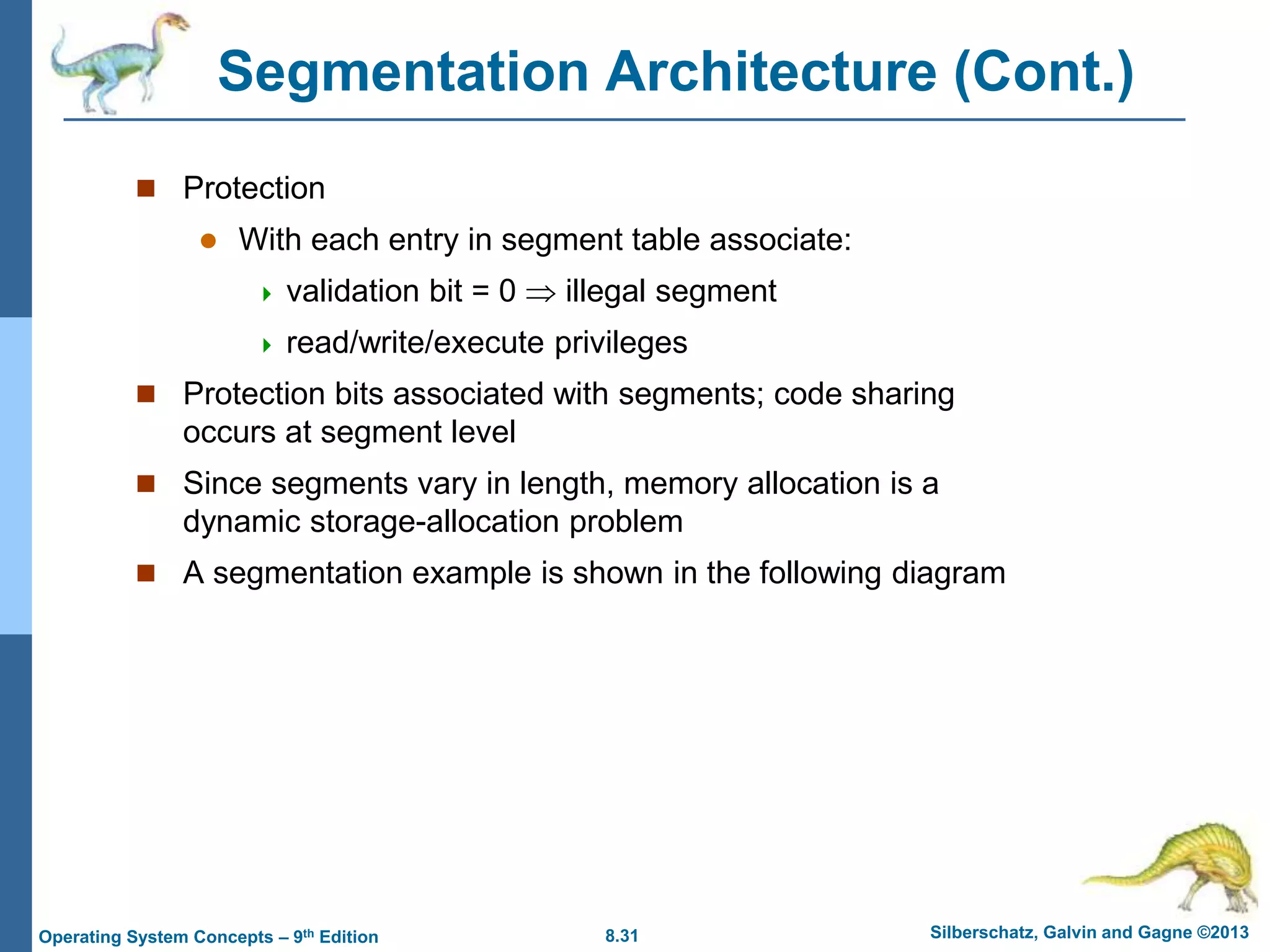 Segmentation Architecture (Cont.)

Protection

With each entry in segment table associate:

validation bit = 0 $\Rightarrow$ illegal segment

read/write/execute privileges

Protection bits associated with segments; code sharing occurs at segment level

Since segments vary in length, memory allocation is a dynamic storage-allocation problem

A segmentation example is shown in the following diagram

Operating System Concepts – 9$^{th}$ Edition

8.31

Silberschatz, Galvin and Gagne ©2013